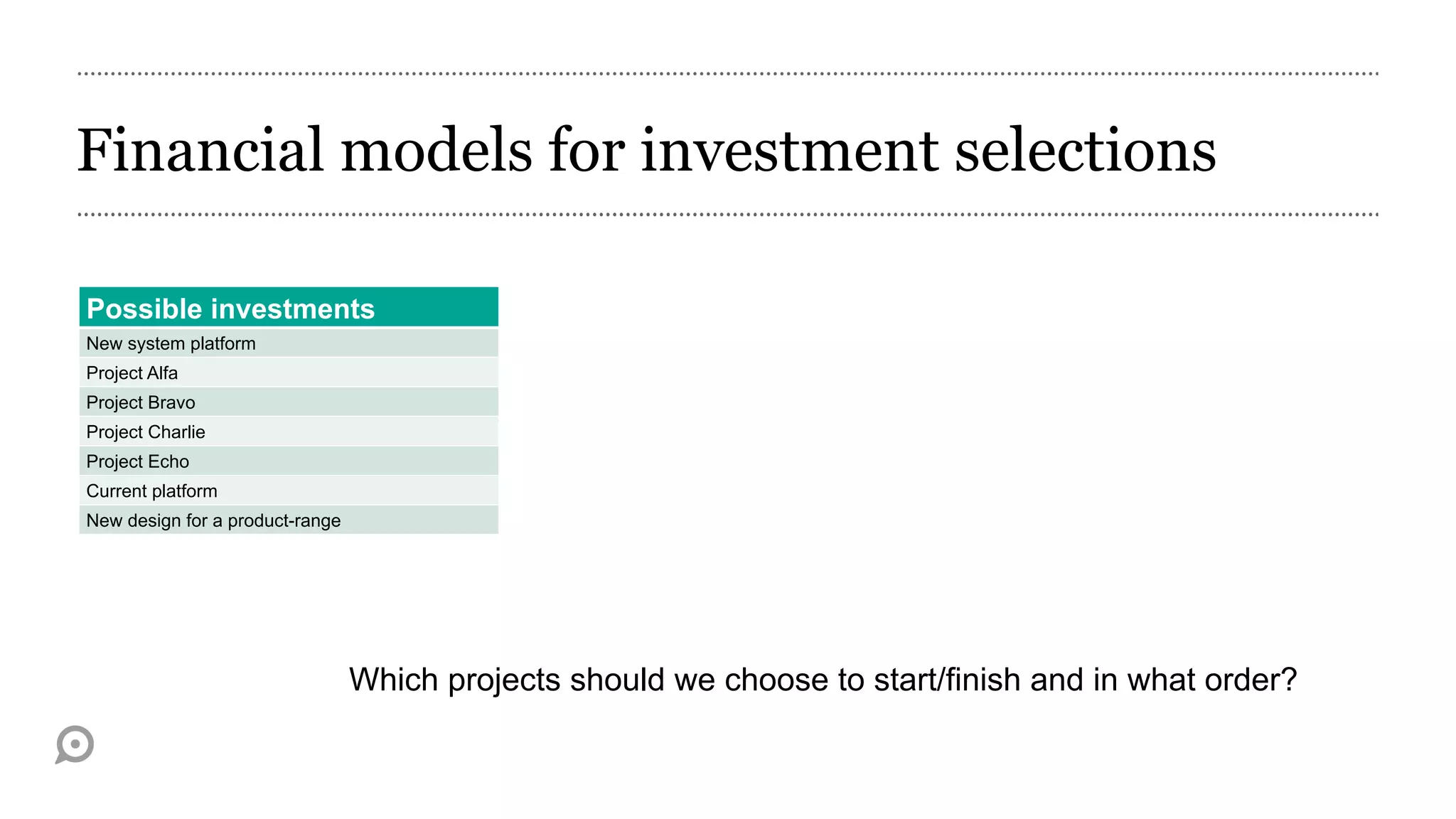 Financial models for investment selections

| Possible investments |
|---|
| New system platform |
| Project Alfa |
| Project Bravo |
| Project Charlie |
| Project Echo |
| Current platform |
| New design for a product-range |

Which projects should we choose to start/finish and in what order?